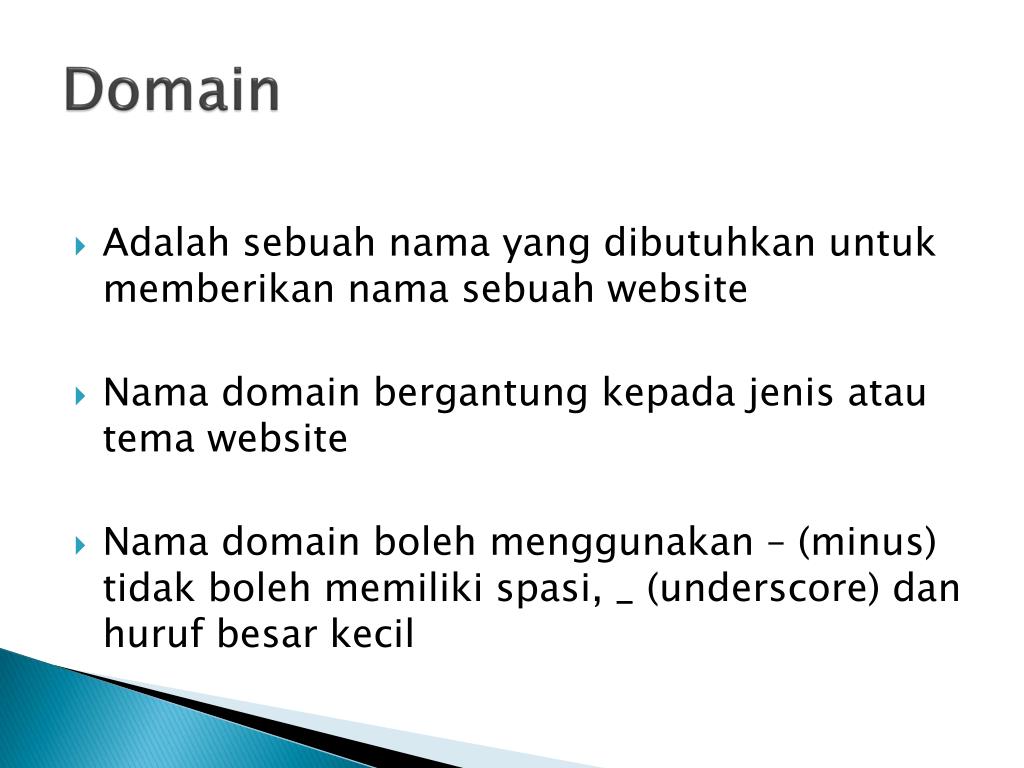 Domain

Adalah sebuah nama yang dibutuhkan untuk memberikan nama sebuah website

Nama domain bergantung kepada jenis atau tema website

Nama domain boleh menggunakan – (minus) tidak boleh memiliki spasi, _ (underscore) dan huruf besar kecil